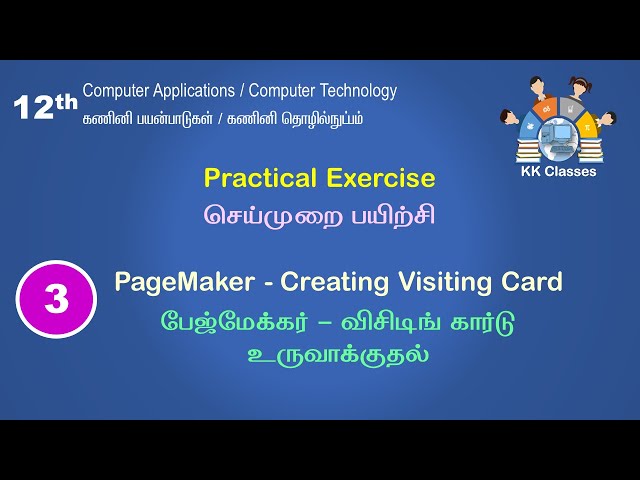 12th Computer Applications / Computer Technology
கணினி பயன்பாடுகள் / கணினி தொழில்நுட்பம்

KK Classes

Practical Exercise
செய்முறை பயிற்சி

3

PageMaker - Creating Visiting Card
பேஜ்மேக்கர் – விசிடிங் கார்டு உருவாக்குதல்